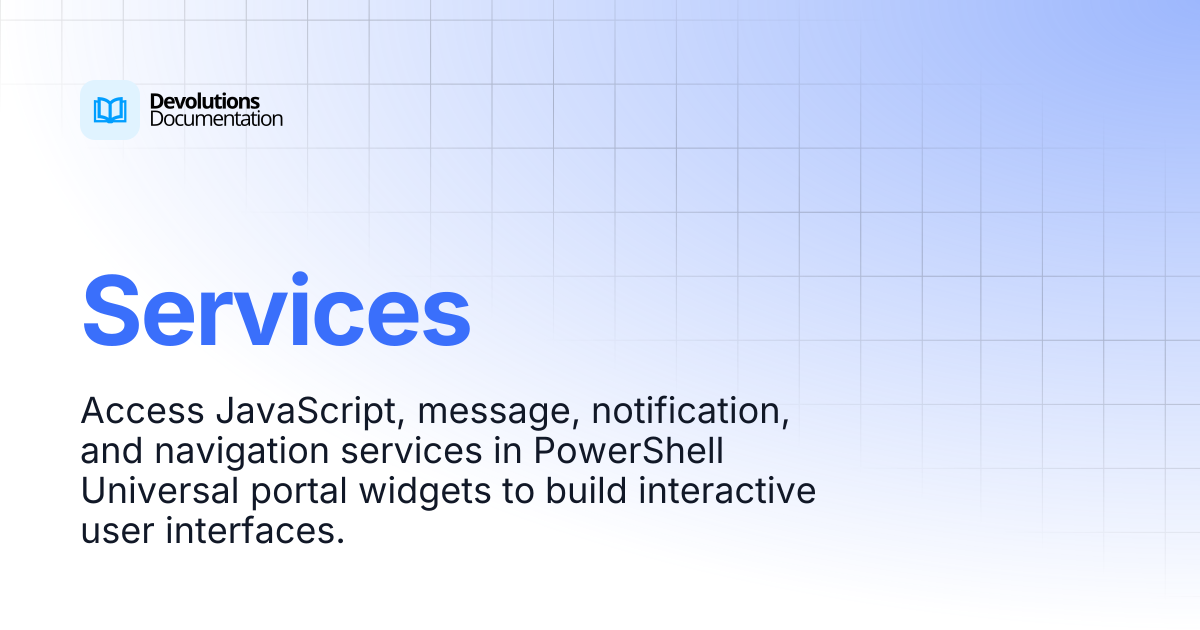 Devolutions
Documentation

Services

Access JavaScript, message, notification, and navigation services in PowerShell Universal portal widgets to build interactive user interfaces.